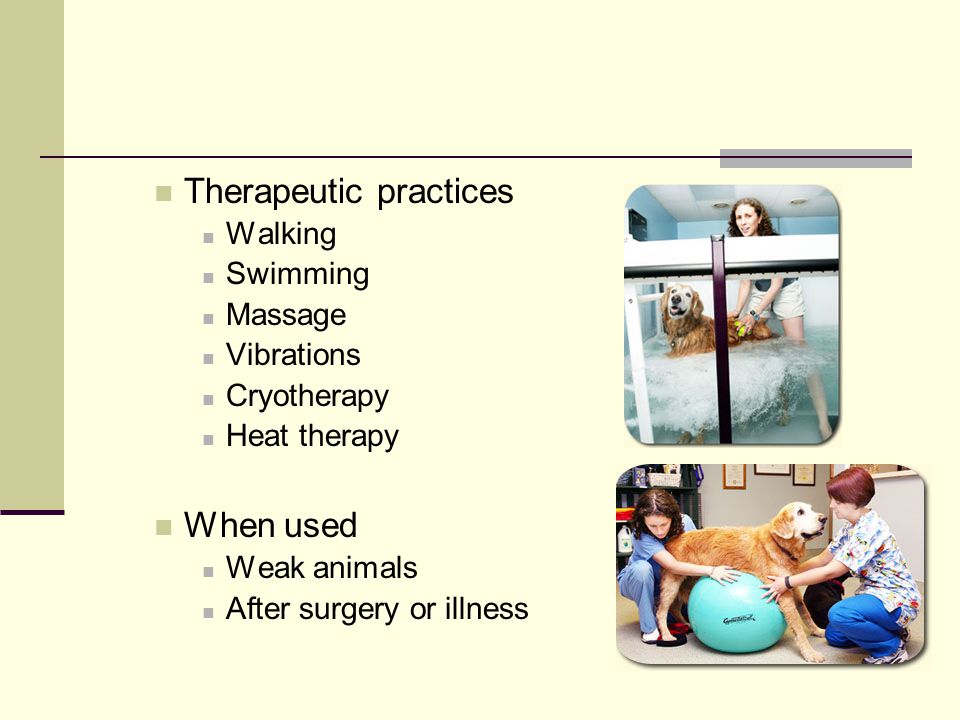 Therapeutic practices

Walking

Swimming

Massage

Vibrations

Cryotherapy

Heat therapy

When used

Weak animals

After surgery or illness